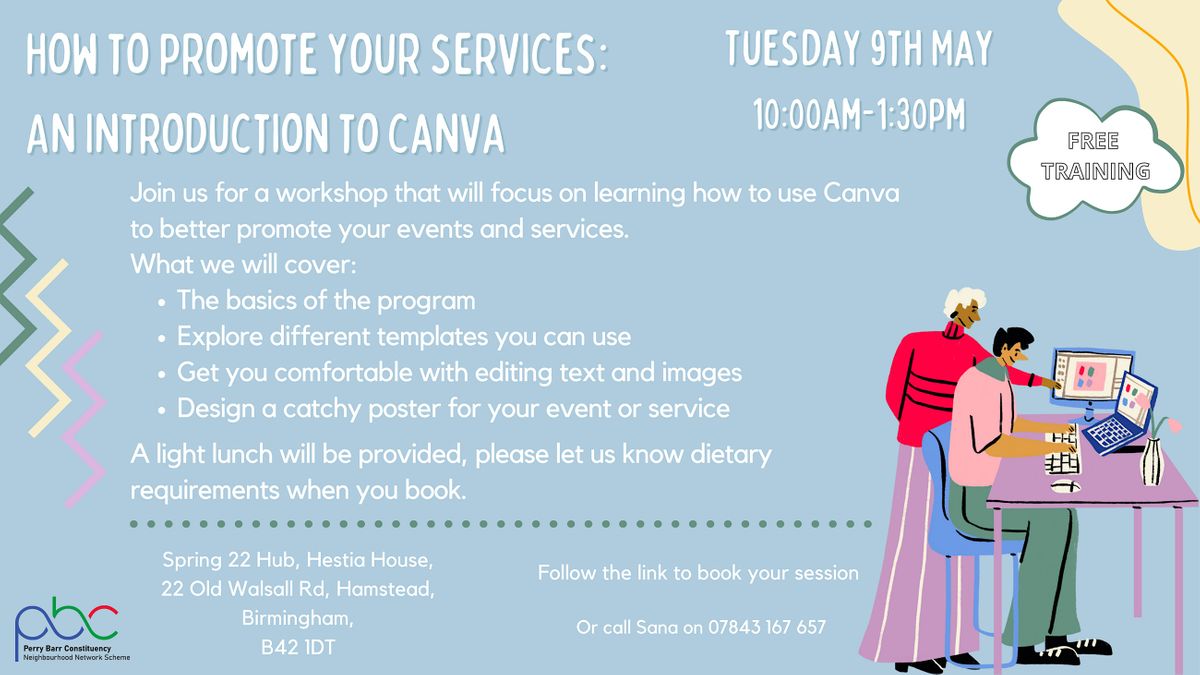 HOW TO PROMOTE YOUR SERVICES:

AN INTRODUCTION TO CANVA

TUESDAY 9TH MAY

10:00AM-1:30PM

FREE TRAINING

Join us for a workshop that will focus on learning how to use Canva to better promote your events and services.
What we will cover:
- The basics of the program
- Explore different templates you can use
- Get you comfortable with editing text and images
- Design a catchy poster for your event or service

A light lunch will be provided, please let us know dietary requirements when you book.

Spring 22 Hub, Hestia House, 22 Old Walsall Rd, Hamstead, Birmingham, B42 1DT

Follow the link to book your session

Or call Sana on 07843 167 657

pbc
Perry Barr Constituency
Neighbourhood Network Scheme